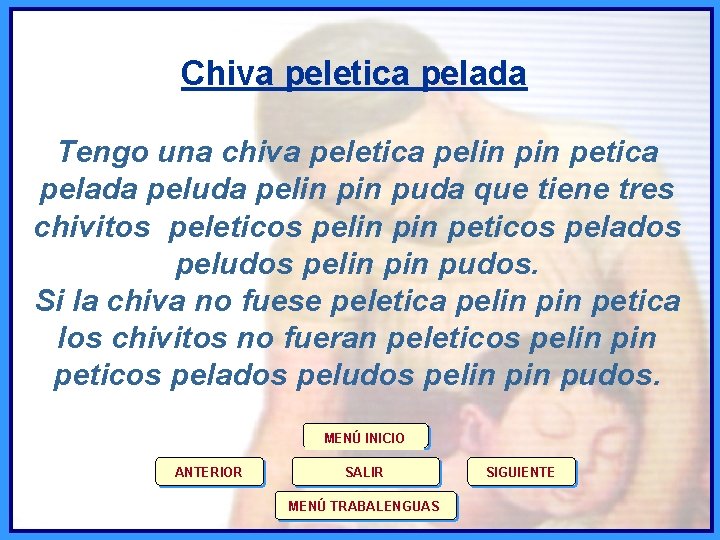 Chiva peletica pelada

Tengo una chiva peletica pelin pin petica pelada peluda pelin pin puda que tiene tres chivitos peleticos pelin pin peticos pelados peludos pelin pin pudos.
Si la chiva no fuese peletica pelin pin petica los chivitos no fueran peleticos pelin pin peticos pelados peludos pelin pin pudos.

MENÚ INICIO

ANTERIOR

SALIR

SIGUIENTE

MENÚ TRABALENGUAS